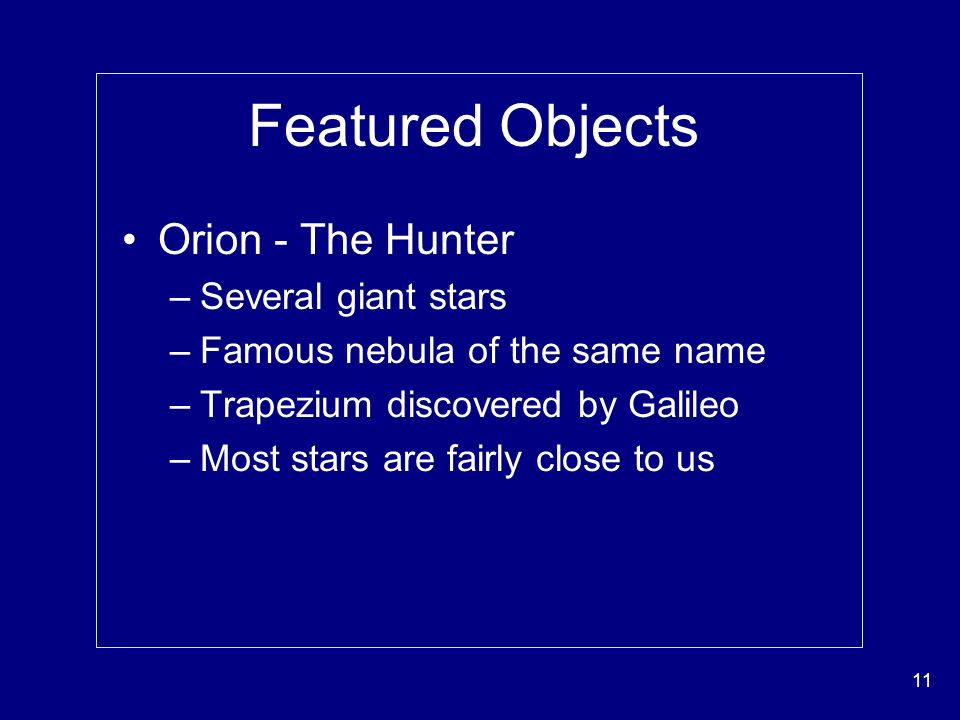 Featured Objects

• Orion - The Hunter
– Several giant stars
– Famous nebula of the same name
– Trapezium discovered by Galileo
– Most stars are fairly close to us

11